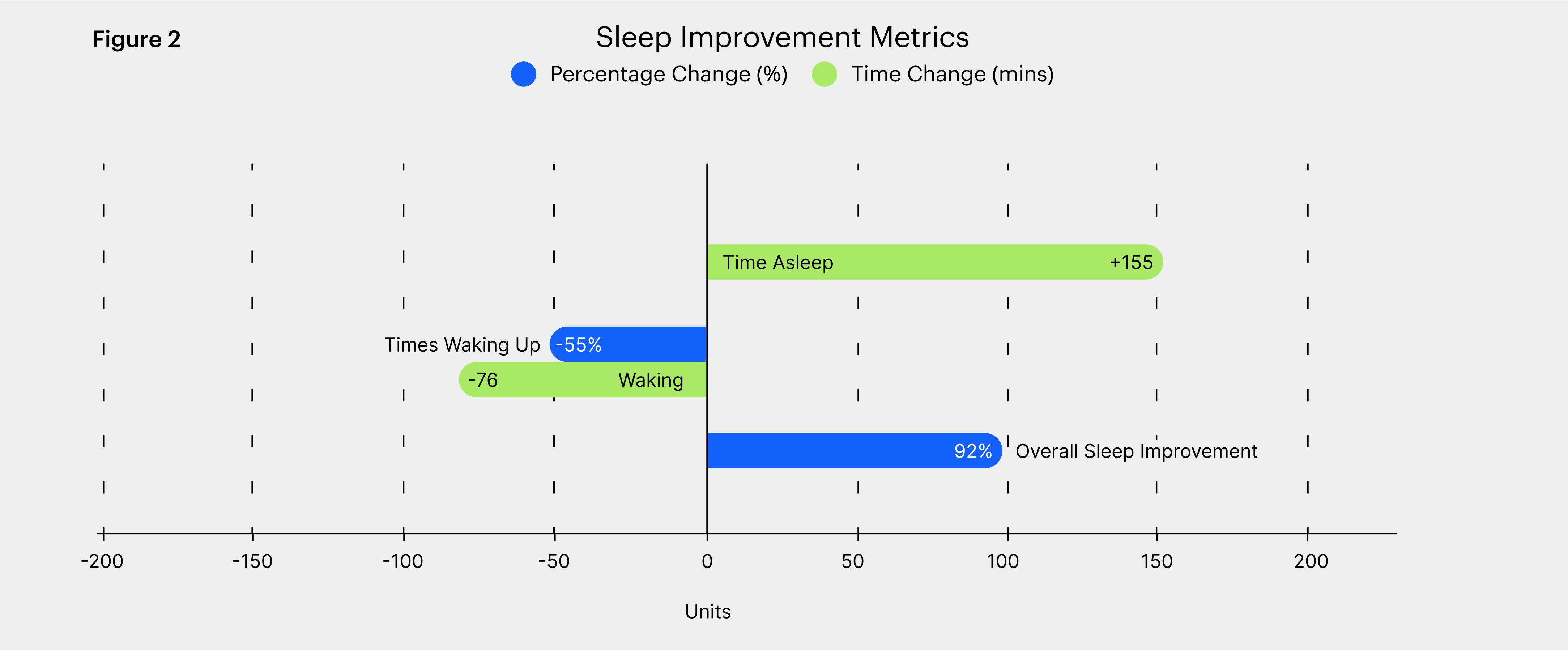 Figure 2

Sleep Improvement Metrics

Percentage Change (%)
Time Change (mins)

Time Asleep
+155

Times Waking Up
-55%

-76
Waking

92%
Overall Sleep Improvement

-200
-150
-100
-50
0
50
100
150
200

Units